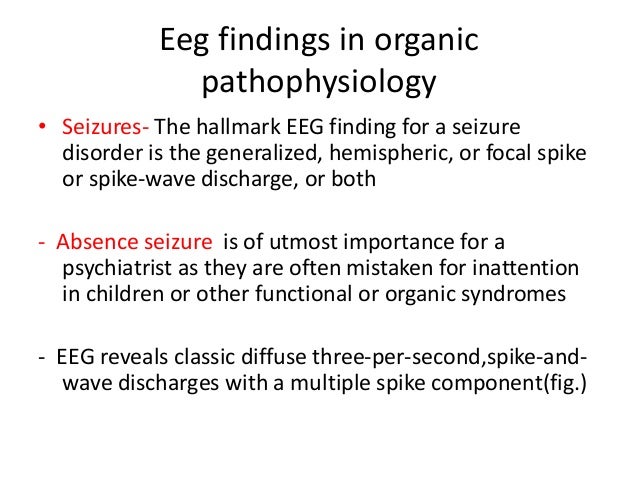 Eeg findings in organic pathophysiology

• Seizures- The hallmark EEG finding for a seizure disorder is the generalized, hemispheric, or focal spike or spike-wave discharge, or both

- Absence seizure is of utmost importance for a psychiatrist as they are often mistaken for inattention in children or other functional or organic syndromes

- EEG reveals classic diffuse three-per-second,spike-and-wave discharges with a multiple spike component(fig.)